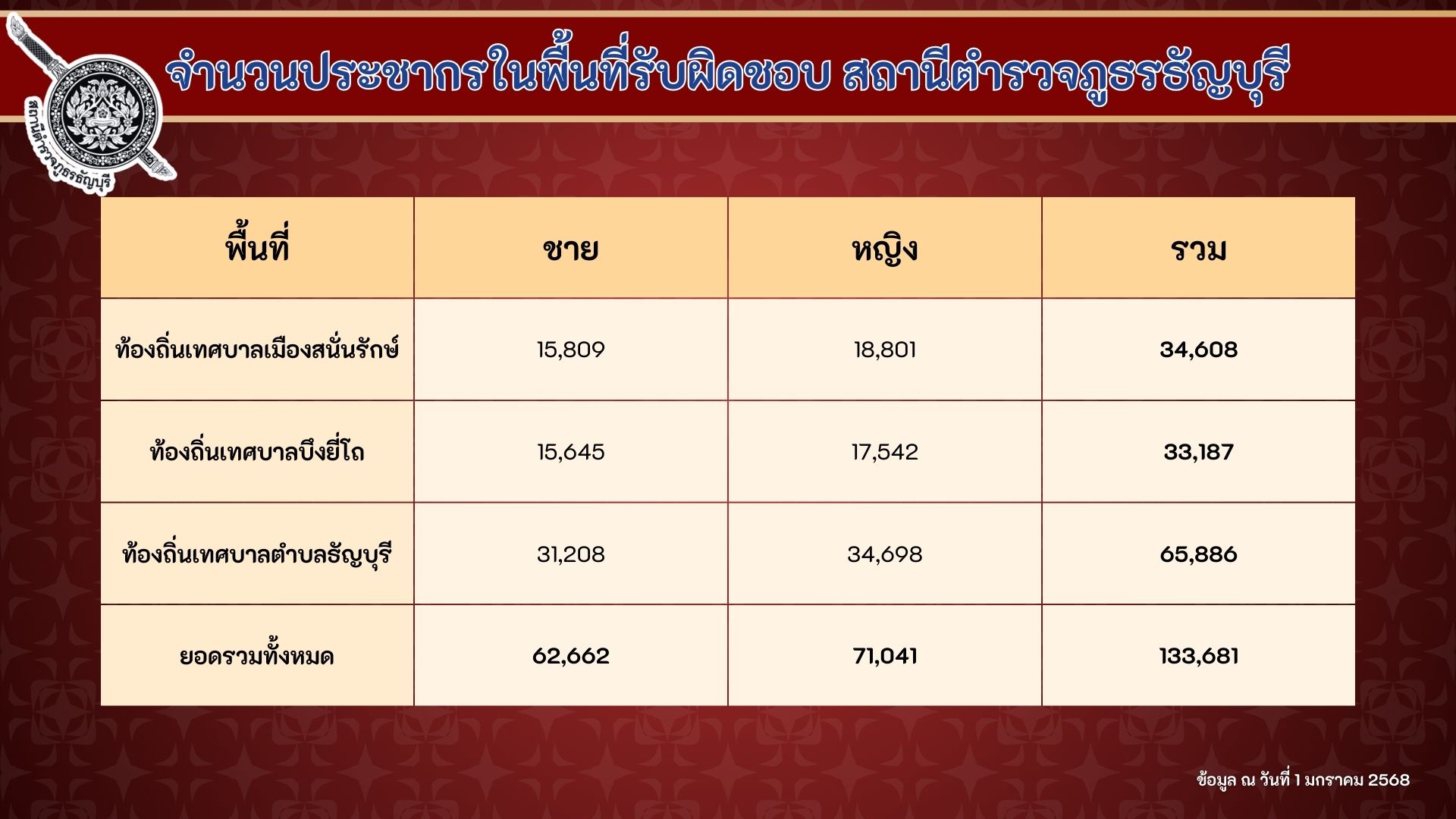 สถานีตำรวจภูธรธัญบุรี

จำนวนประชากรในพื้นที่รับผิดชอบ สถานีตำรวจภูธรธัญบุรี

| พื้นที่ | ชาย | หญิง | รวม |
|---|---|---|---|
| ท้องถิ่นเทศบาลเมืองสนั่นรักษ์ | 15,809 | 18,801 | 34,608 |
| ท้องถิ่นเทศบาลบึงยี่โถ | 15,645 | 17,542 | 33,187 |
| ท้องถิ่นเทศบาลตำบลธัญบุรี | 31,208 | 34,698 | 65,886 |
| ยอดรวมทั้งหมด | 62,662 | 71,041 | 133,681 |

ข้อมูล ณ วันที่ 1 มกราคม 2568